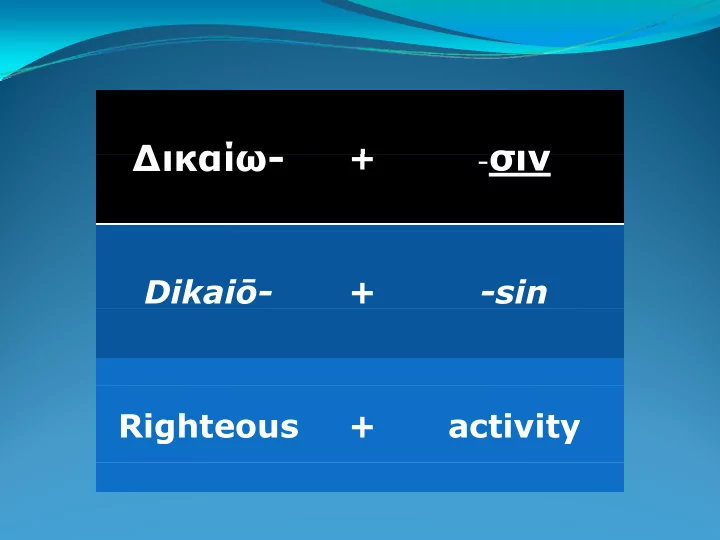 | Δικαίω- | + | -σιν |
|---|---|---|
| Dikaiō- | + | -sin |
| Righteous | + | activity |